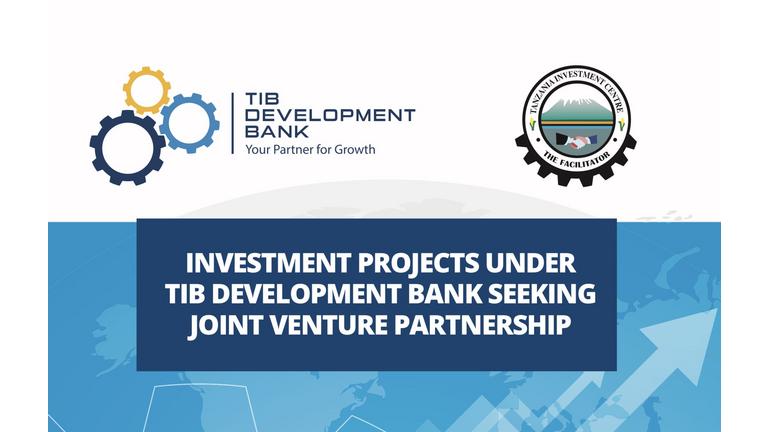 TIB DEVELOPMENT BANK
Your Partner for Growth

TANZANIA INVESTMENT CENTRE
THE FACILITATOR

INVESTMENT PROJECTS UNDER TIB DEVELOPMENT BANK SEEKING JOINT VENTURE PARTNERSHIP